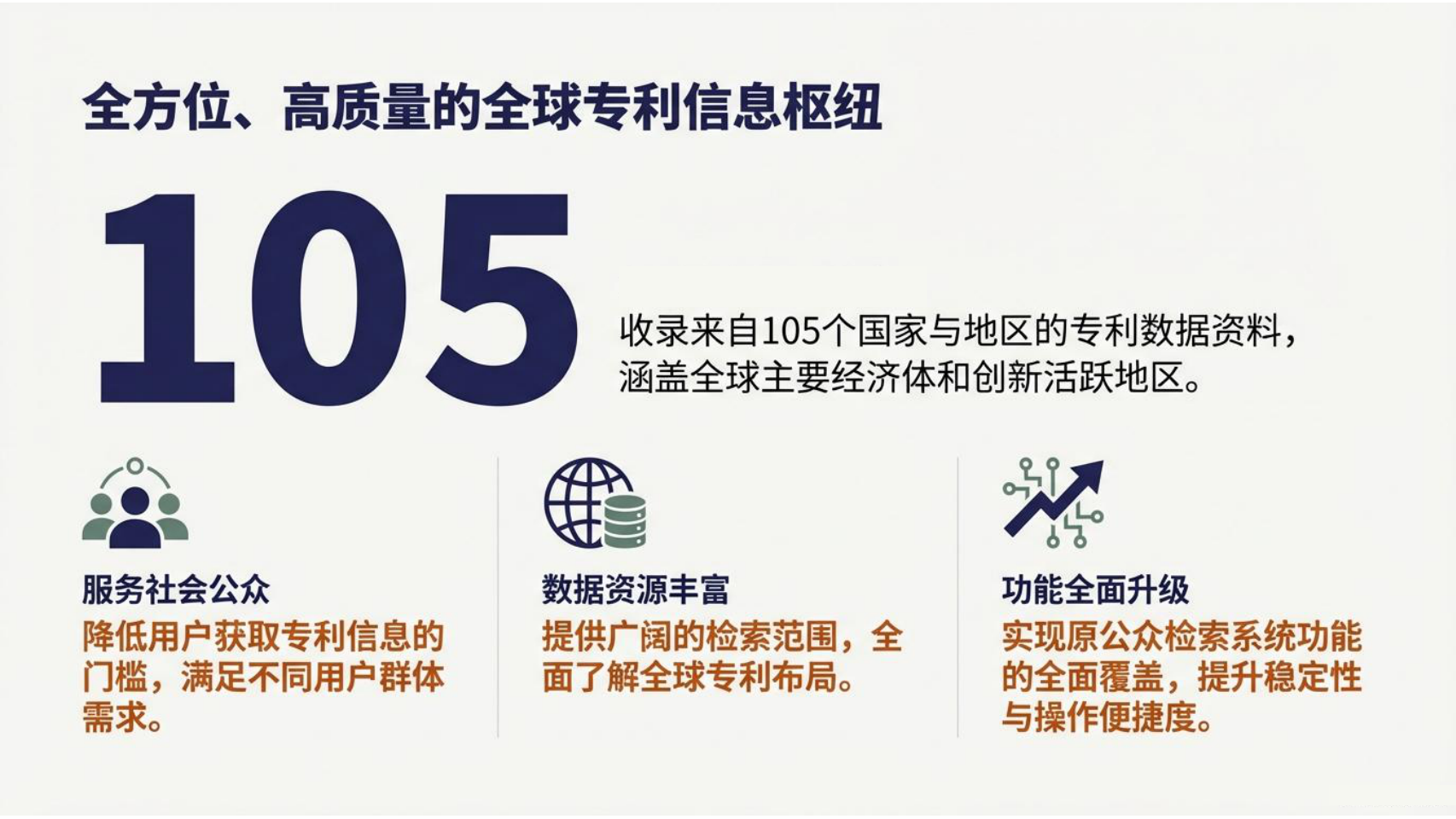 全方位、高质量的全球专利信息枢纽

105

收录来自105个国家与地区的专利数据资料，涵盖全球主要经济体和创新活跃地区。

服务社会公众

降低用户获取专利信息的门槛，满足不同用户群体需求。

数据资源丰富

提供广阔的检索范围，全面了解全球专利布局。

功能全面升级

实现原公众检索系统功能的全面覆盖，提升稳定性与操作便捷度。